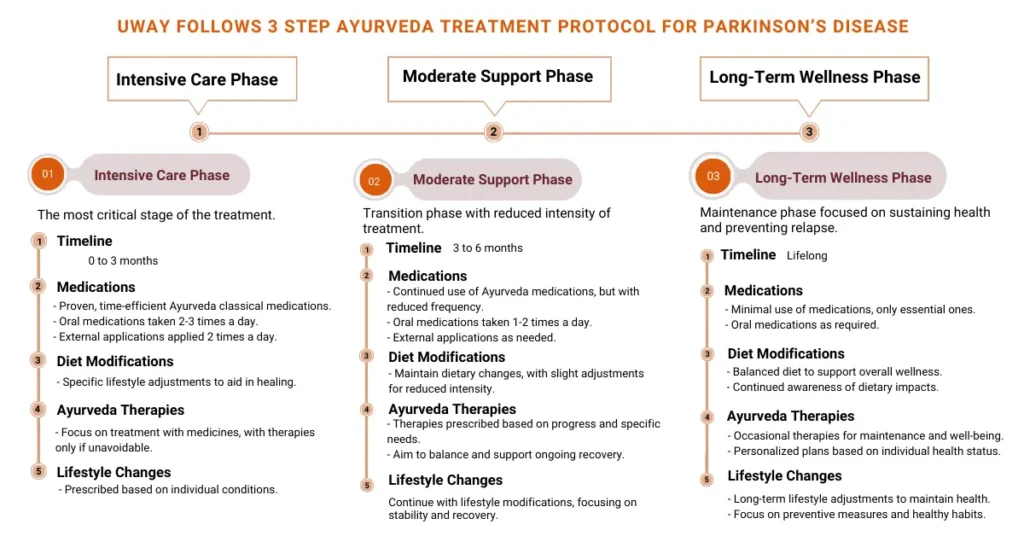 UWAY FOLLOWS 3 STEP AYURVEDA TREATMENT PROTOCOL FOR PARKINSON'S DISEASE

Intensive Care Phase

Moderate Support Phase

Long-Term Wellness Phase

1

2

3

01 Intensive Care Phase

The most critical stage of the treatment.

1 Timeline
0 to 3 months

2 Medications
- Proven, time-efficient Ayurveda classical medications.
- Oral medications taken 2-3 times a day.
- External applications applied 2 times a day.

3 Diet Modifications
- Specific lifestyle adjustments to aid in healing.

4 Ayurveda Therapies
- Focus on treatment with medicines, with therapies only if unavoidable.

5 Lifestyle Changes
- Prescribed based on individual conditions.

02 Moderate Support Phase

Transition phase with reduced intensity of treatment.

1 Timeline 3 to 6 months

2 Medications
- Continued use of Ayurveda medications, but with reduced frequency.
- Oral medications taken 1-2 times a day.
- External applications as needed.

3 Diet Modifications
- Maintain dietary changes, with slight adjustments for reduced intensity.

4 Ayurveda Therapies
- Therapies prescribed based on progress and specific needs.
- Aim to balance and support ongoing recovery.

5 Lifestyle Changes
Continue with lifestyle modifications, focusing on stability and recovery.

03 Long-Term Wellness Phase

Maintenance phase focused on sustaining health and preventing relapse.

1 Timeline Lifelong

2 Medications
- Minimal use of medications, only essential ones.
- Oral medications as required.

3 Diet Modifications
- Balanced diet to support overall wellness.
- Continued awareness of dietary impacts.

4 Ayurveda Therapies
- Occasional therapies for maintenance and well-being.
- Personalized plans based on individual health status.

5 Lifestyle Changes
- Long-term lifestyle adjustments to maintain health.
- Focus on preventive measures and healthy habits.